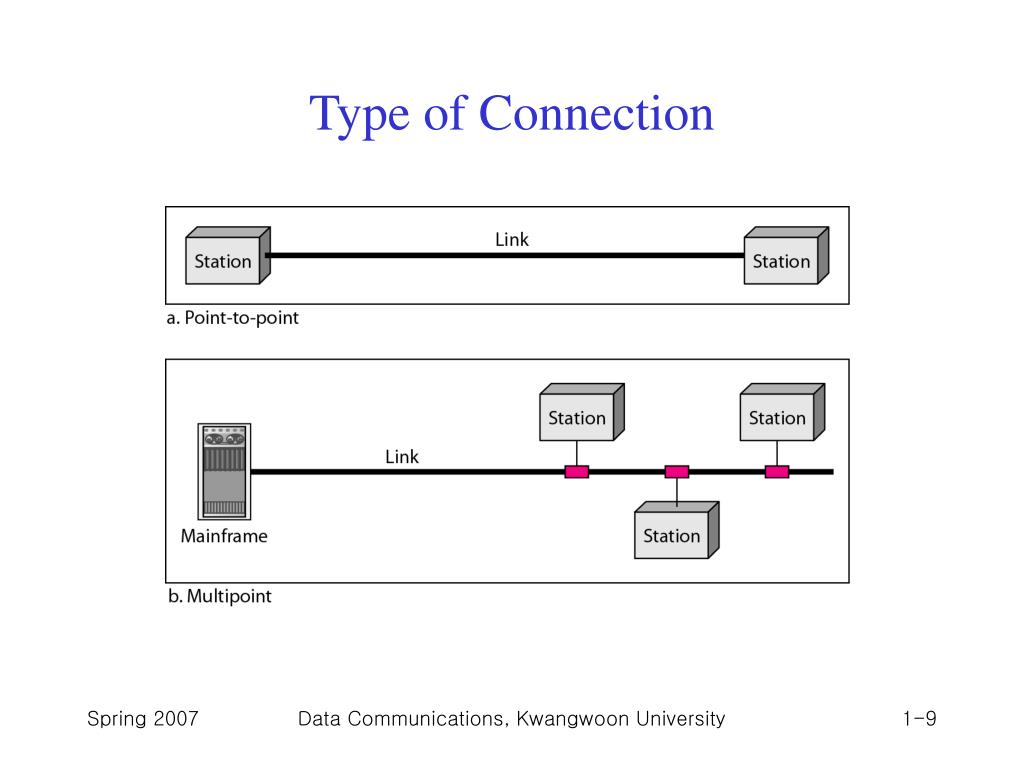 Type of Connection

Station

Link

Station

a. Point-to-point

Station

Station

Link

Mainframe

Station

b. Multipoint

Spring 2007

Data Communications, Kwangwoon University

1-9